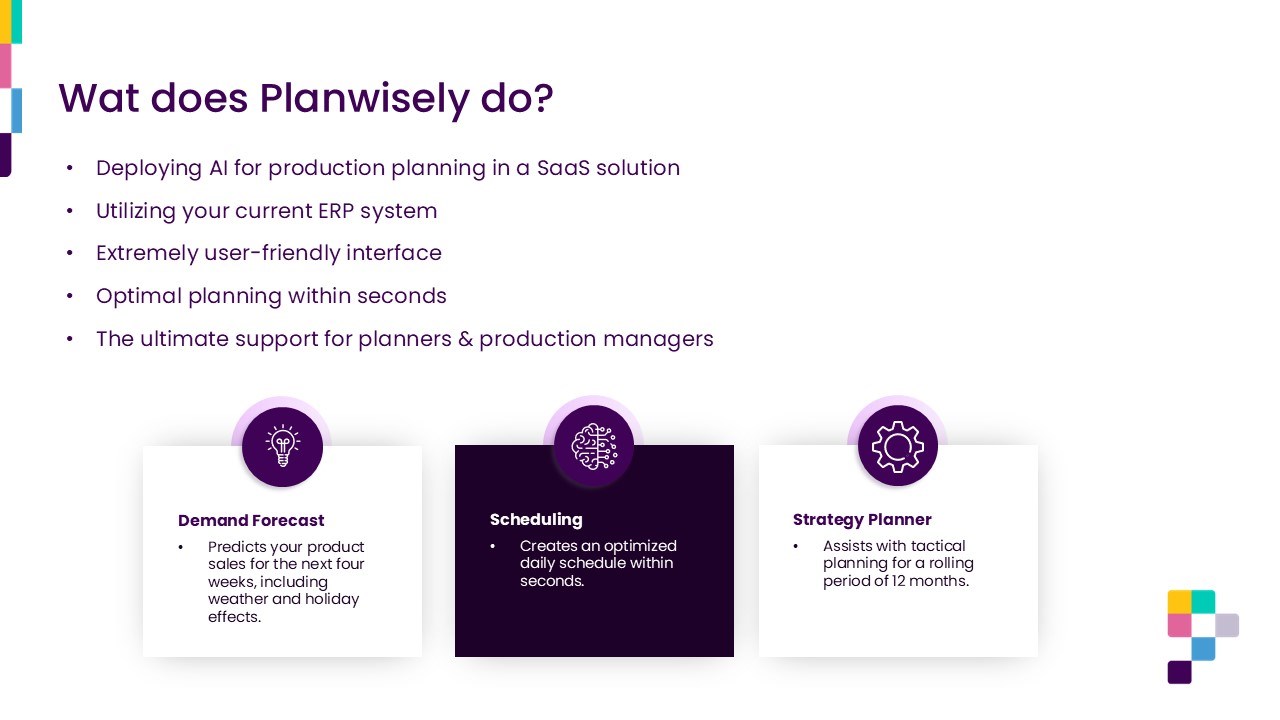 Wat does Planwisely do?

• Deploying AI for production planning in a SaaS solution
• Utilizing your current ERP system
• Extremely user-friendly interface
• Optimal planning within seconds
• The ultimate support for planners & production managers

Demand Forecast
• Predicts your product sales for the next four weeks, including weather and holiday effects.

Scheduling
• Creates an optimized daily schedule within seconds.

Strategy Planner
• Assists with tactical planning for a rolling period of 12 months.